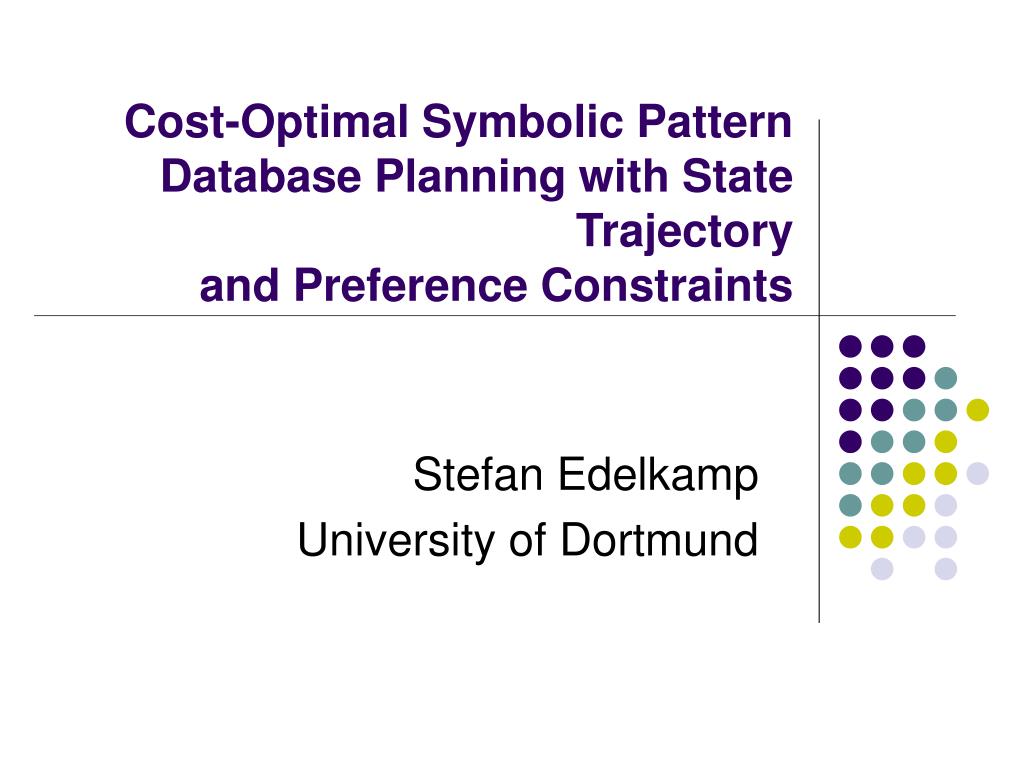 Cost-Optimal Symbolic Pattern Database Planning with State Trajectory
and Preference Constraints

Stefan Edelkamp
University of Dortmund